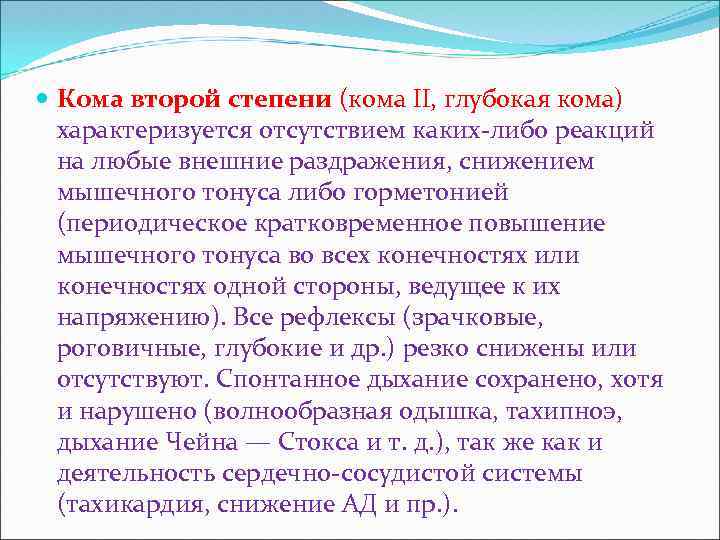 Кома второй степени (кома II, глубокая кома) характеризуется отсутствием каких-либо реакций на любые внешние раздражения, снижением мышечного тонуса либо горметонией (периодическое кратковременное повышение мышечного тонуса во всех конечностях или конечностях одной стороны, ведущее к их напряжению). Все рефлексы (зрачковые, роговичные, глубокие и др.) резко снижены или отсутствуют. Спонтанное дыхание сохранено, хотя и нарушено (волнообразная одышка, тахипноэ, дыхание Чейна — Стокса и т. д.), так же как и деятельность сердечно-сосудистой системы (тахикардия, снижение АД и пр.).